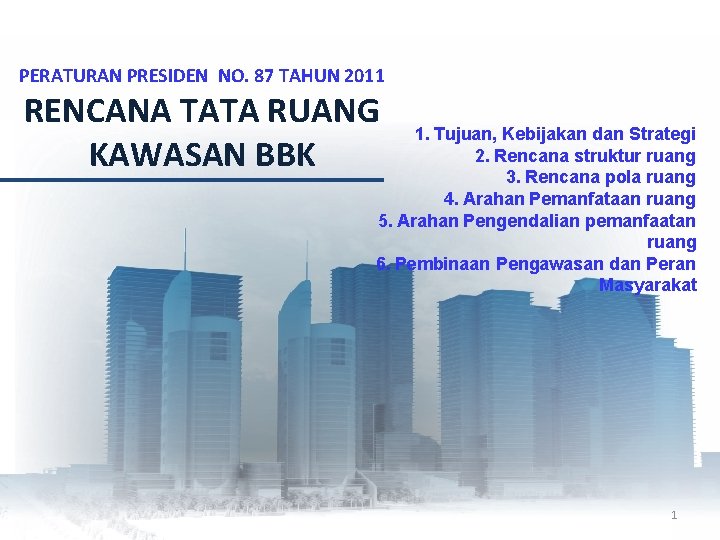 PERATURAN PRESIDEN NO. 87 TAHUN 2011

RENCANA TATA RUANG KAWASAN BBK

1. Tujuan, Kebijakan dan Strategi
2. Rencana struktur ruang
3. Rencana pola ruang
4. Arahan Pemanfataan ruang
5. Arahan Pengendalian pemanfaatan ruang
6. Pembinaan Pengawasan dan Peran Masyarakat

1